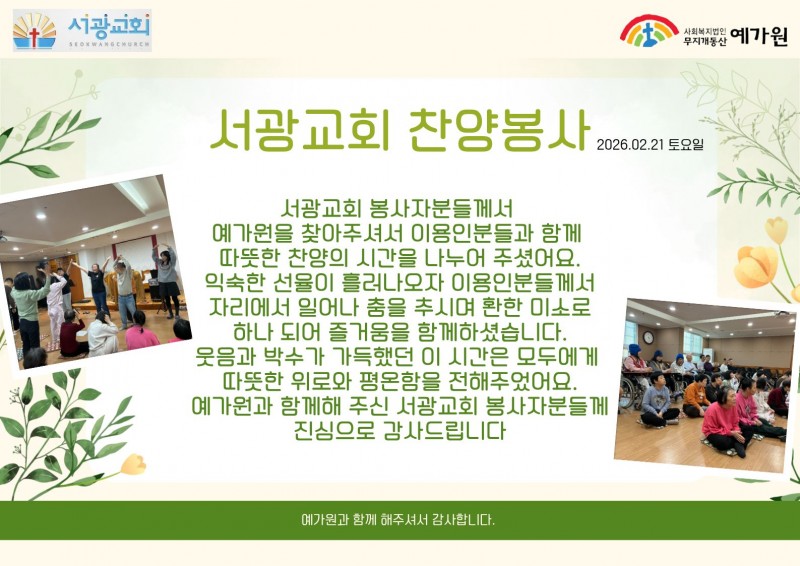 서광교회
SEOKWANGCHURCH

사회복지법인 무지개동산 예가원

서광교회 찬양봉사 2026.02.21 토요일

서광교회 봉사자분들께서 예가원을 찾아주셔서 이용인분들과 함께 따뜻한 찬양의 시간을 나누어 주셨어요. 익숙한 선율이 흘러나오자 이용인분들께서 자리에서 일어나 춤을 추시며 환한 미소로 하나 되어 즐거움을 함께하셨습니다. 웃음과 박수가 가득했던 이 시간은 모두에게 따뜻한 위로와 평온함을 전해주었어요. 예가원과 함께해 주신 서광교회 봉사자분들께 진심으로 감사드립니다

예가원과 함께 해주셔서 감사합니다.